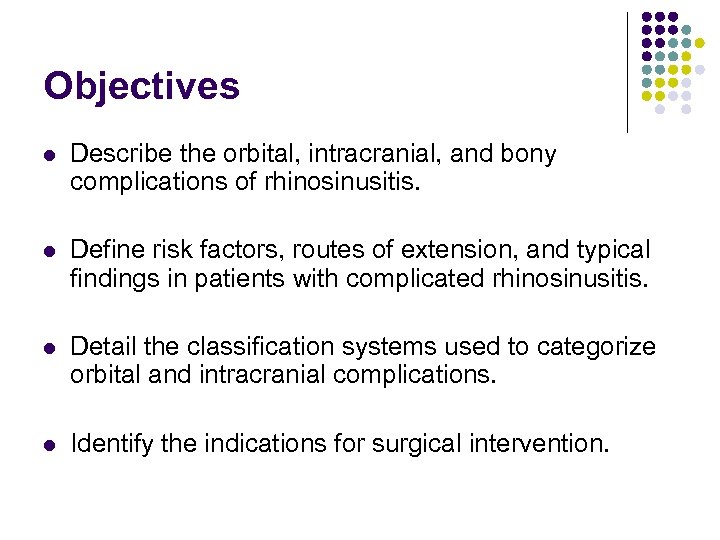 Objectives

- Describe the orbital, intracranial, and bony complications of rhinosinusitis.

- Define risk factors, routes of extension, and typical findings in patients with complicated rhinosinusitis.

- Detail the classification systems used to categorize orbital and intracranial complications.

- Identify the indications for surgical intervention.